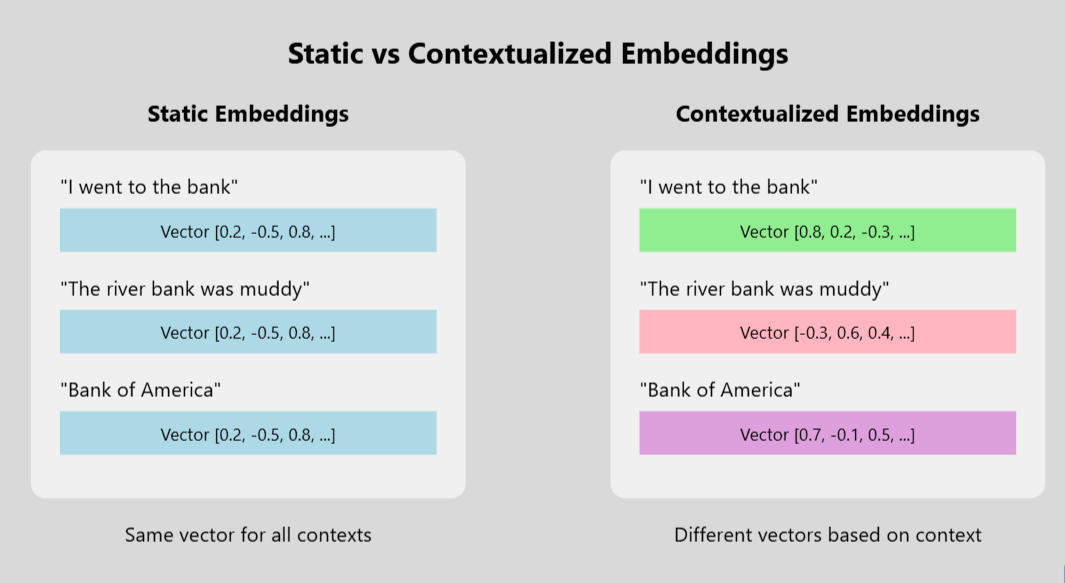 Static vs Contextualized Embeddings

Static Embeddings

"I went to the bank"

Vector [0.2, -0.5, 0.8, ...]

"The river bank was muddy"

Vector [0.2, -0.5, 0.8, ...]

"Bank of America"

Vector [0.2, -0.5, 0.8, ...]

Same vector for all contexts

Contextualized Embeddings

"I went to the bank"

Vector [0.8, 0.2, -0.3, ...]

"The river bank was muddy"

Vector [-0.3, 0.6, 0.4, ...]

"Bank of America"

Vector [0.7, -0.1, 0.5, ...]

Different vectors based on context